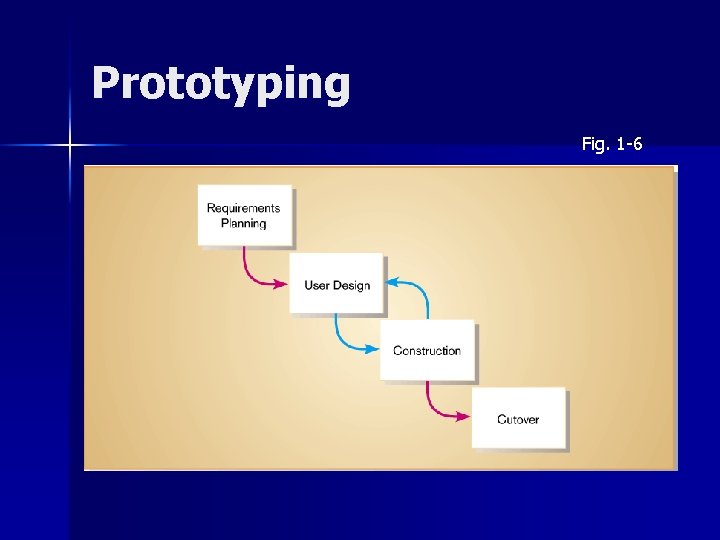 Prototyping

Fig. 1-6

Requirements Planning

User Design

Construction

Cutover